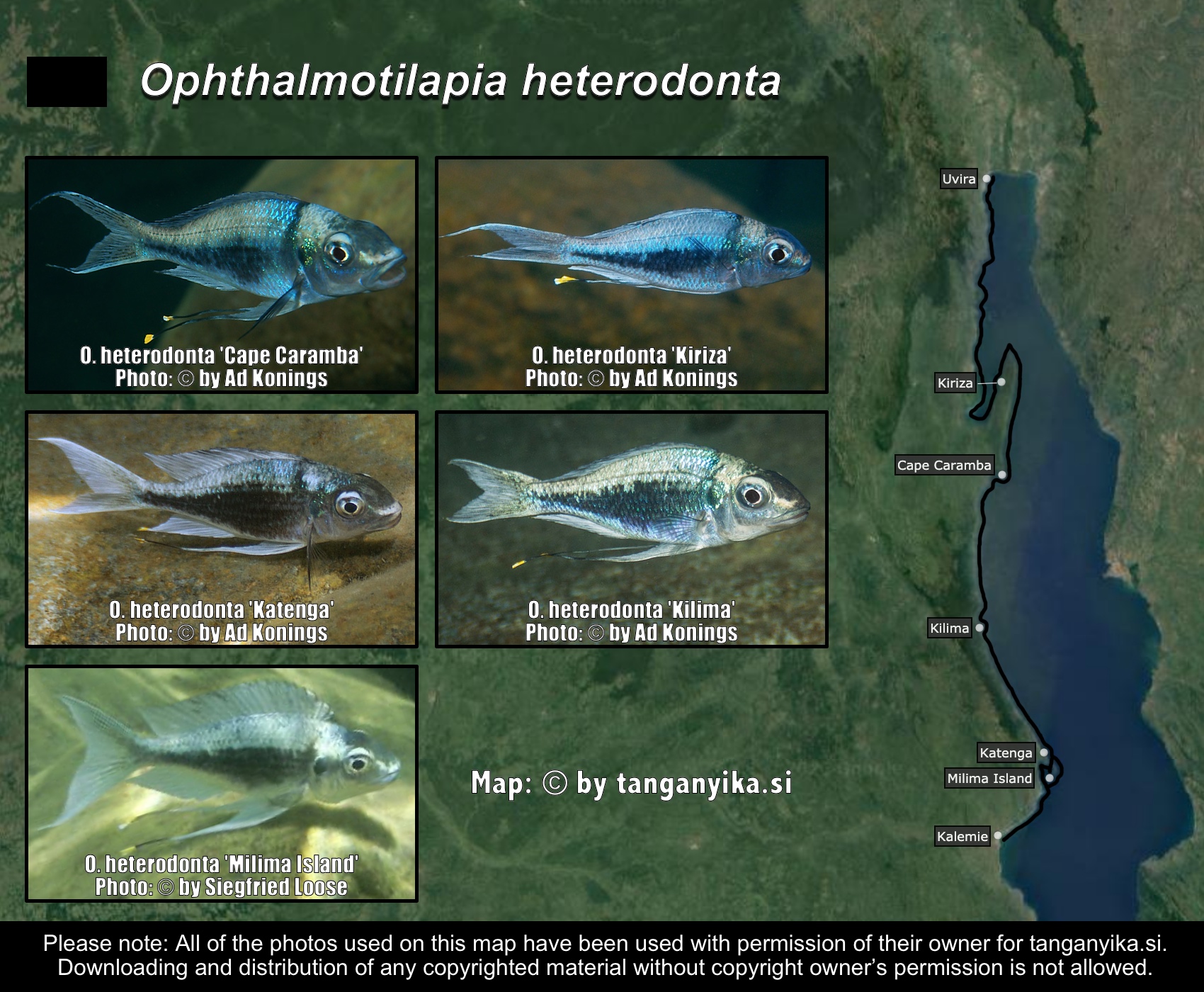 Ophthalmotilapia heterodonta

O. heterodonta 'Cape Caramba'
Photo: © by Ad Konings

O. heterodonta 'Kiriza'
Photo: © by Ad Konings

O. heterodonta 'Katenga'
Photo: © by Ad Konings

O. heterodonta 'Kilima'
Photo: © by Ad Konings

O. heterodonta 'Milima Island'
Photo: © by Siegfried Loose

Map: © by tanganyika.si

Uvira
Kiriza
Cape Caramba
Kilima
Katenga
Milima Island
Kalemie

Please note: All of the photos used on this map have been used with permission of their owner for tanganyika.si.
Downloading and distribution of any copyrighted material without copyright owner's permission is not allowed.